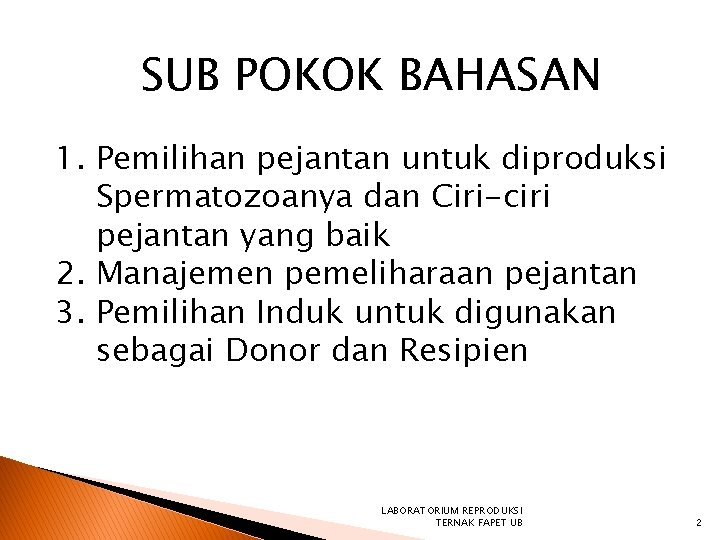 SUB POKOK BAHASAN

1. Pemilihan pejantan untuk diproduksi Spermatozoanya dan Ciri-ciri pejantan yang baik
2. Manajemen pemeliharaan pejantan
3. Pemilihan Induk untuk digunakan sebagai Donor dan Resipien

LABORATORIUM REPRODUKSI TERNAK FAPET UB

2